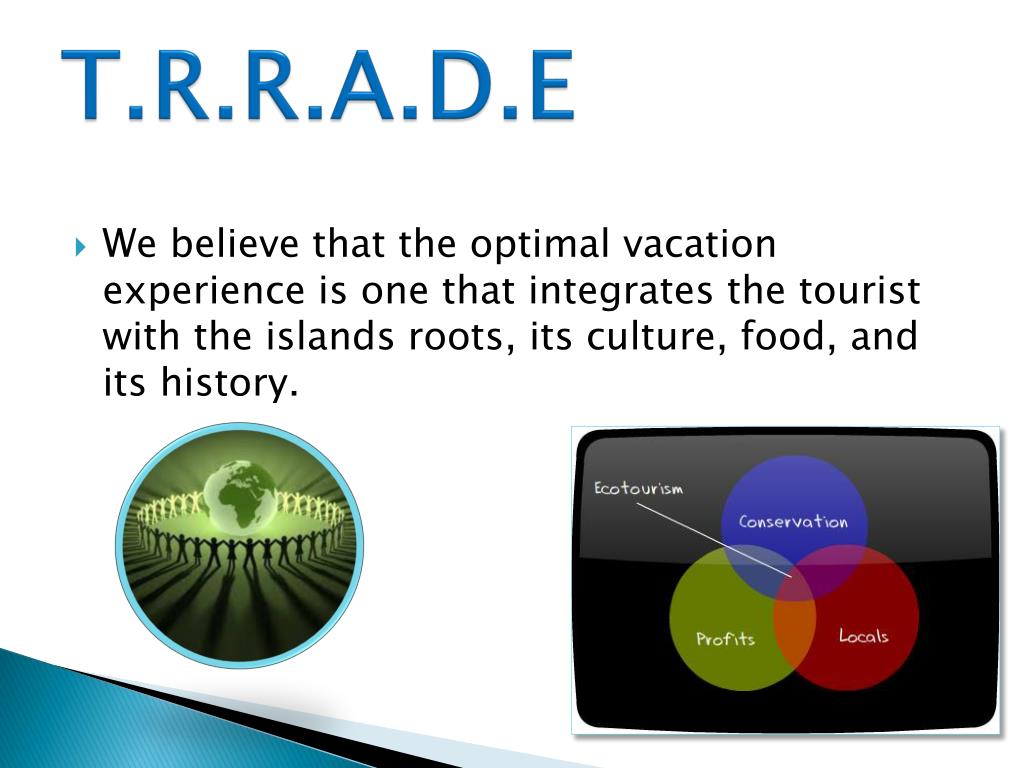 T.R.R.A.D.E

We believe that the optimal vacation experience is one that integrates the tourist with the islands roots, its culture, food, and its history.

Ecotourism
Conservation
Profits
Locals